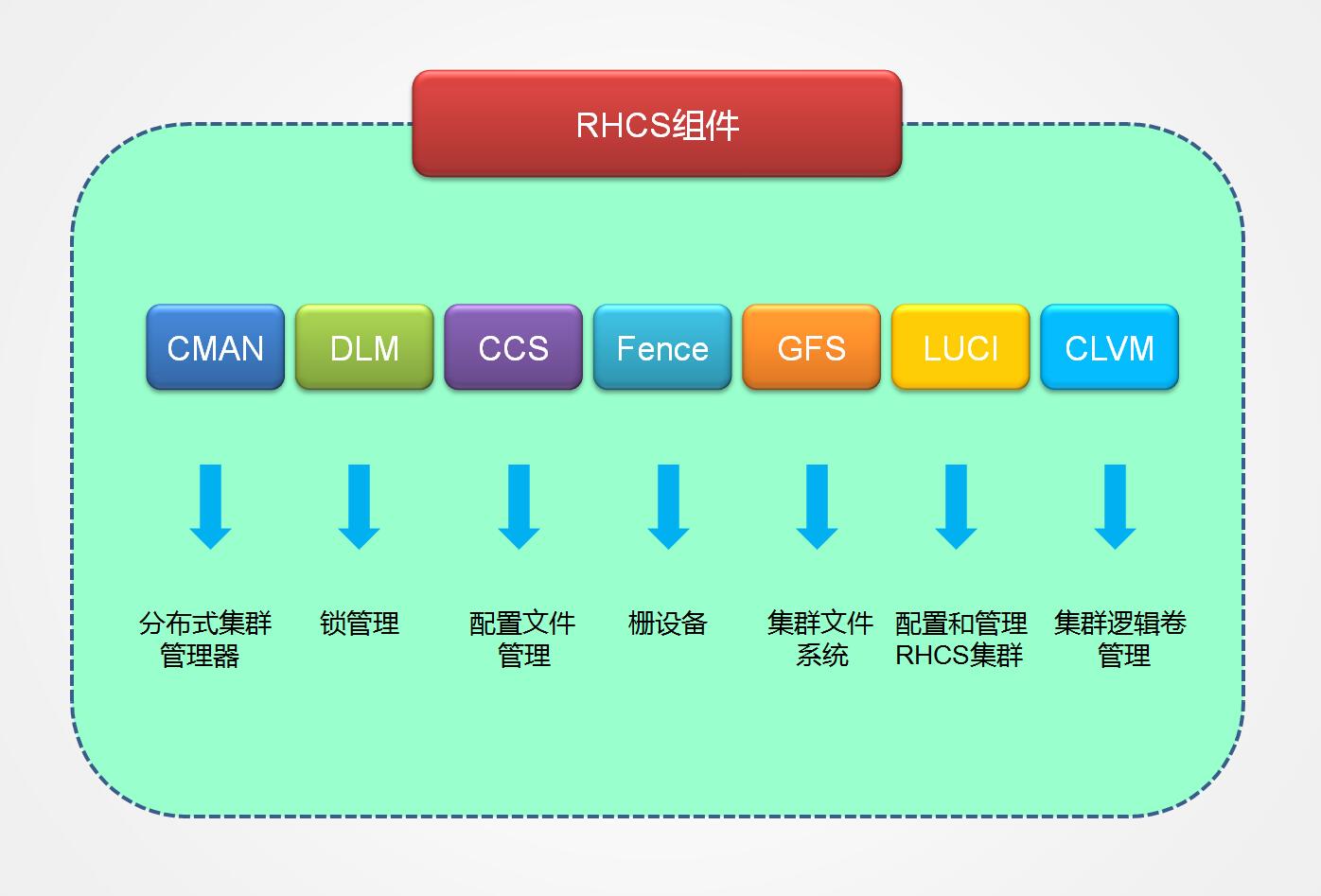 RHCS组件

CMAN

DLM

CCS

Fence

GFS

LUCI

CLVM

分布式集群管理器

锁管理

配置文件管理

栅设备

集群文件系统

配置和管理RHCS集群

集群逻辑卷管理